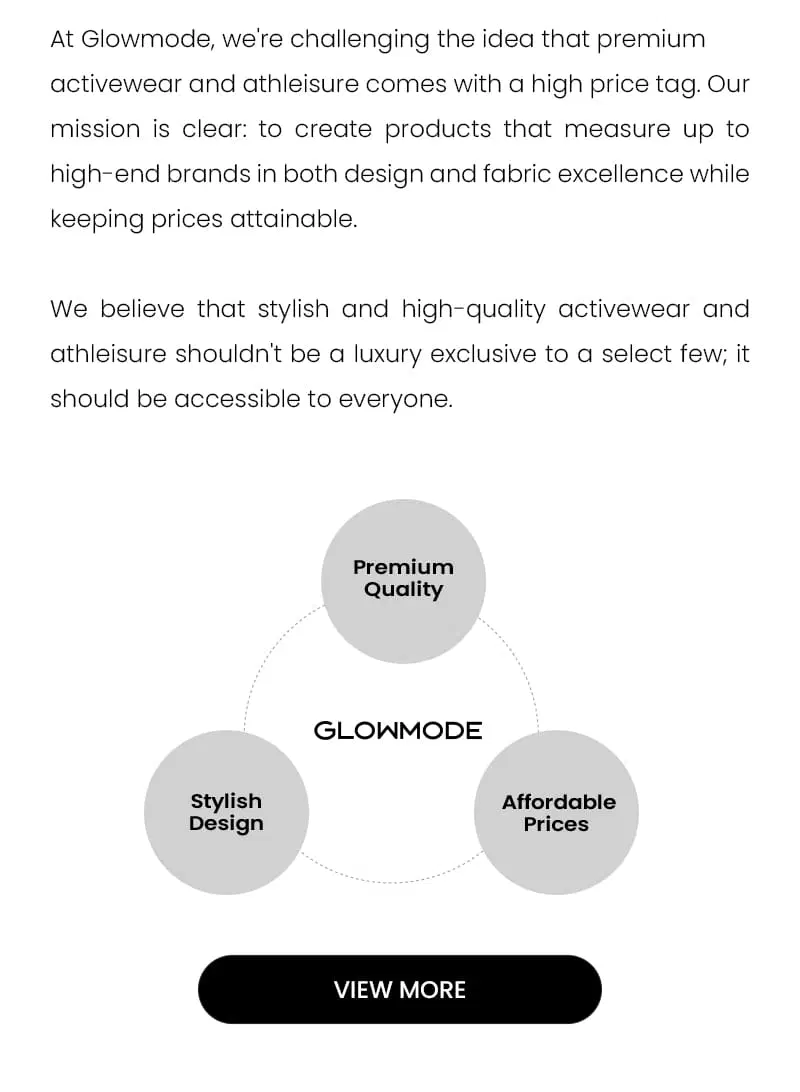 At Glowmode, we're challenging the idea that premium activewear and athleisure comes with a high price tag. Our mission is clear: to create products that measure up to high-end brands in both design and fabric excellence while keeping prices attainable.

We believe that stylish and high-quality activewear and athleisure shouldn't be a luxury exclusive to a select few; it should be accessible to everyone.

Premium Quality

GLOWMODE

Stylish Design

Affordable Prices

VIEW MORE